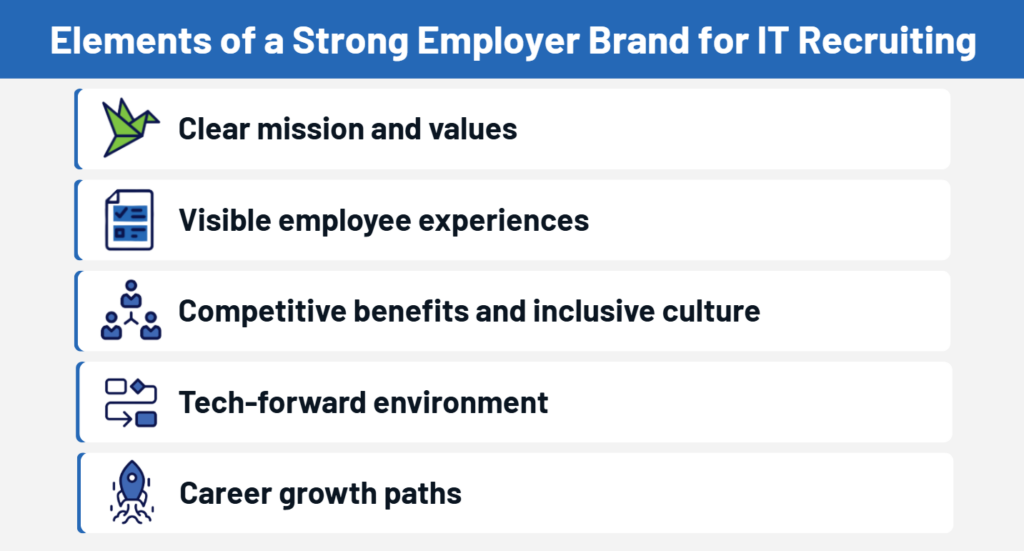 Elements of a Strong Employer Brand for IT Recruiting

Clear mission and values

Visible employee experiences

Competitive benefits and inclusive culture

Tech-forward environment

Career growth paths